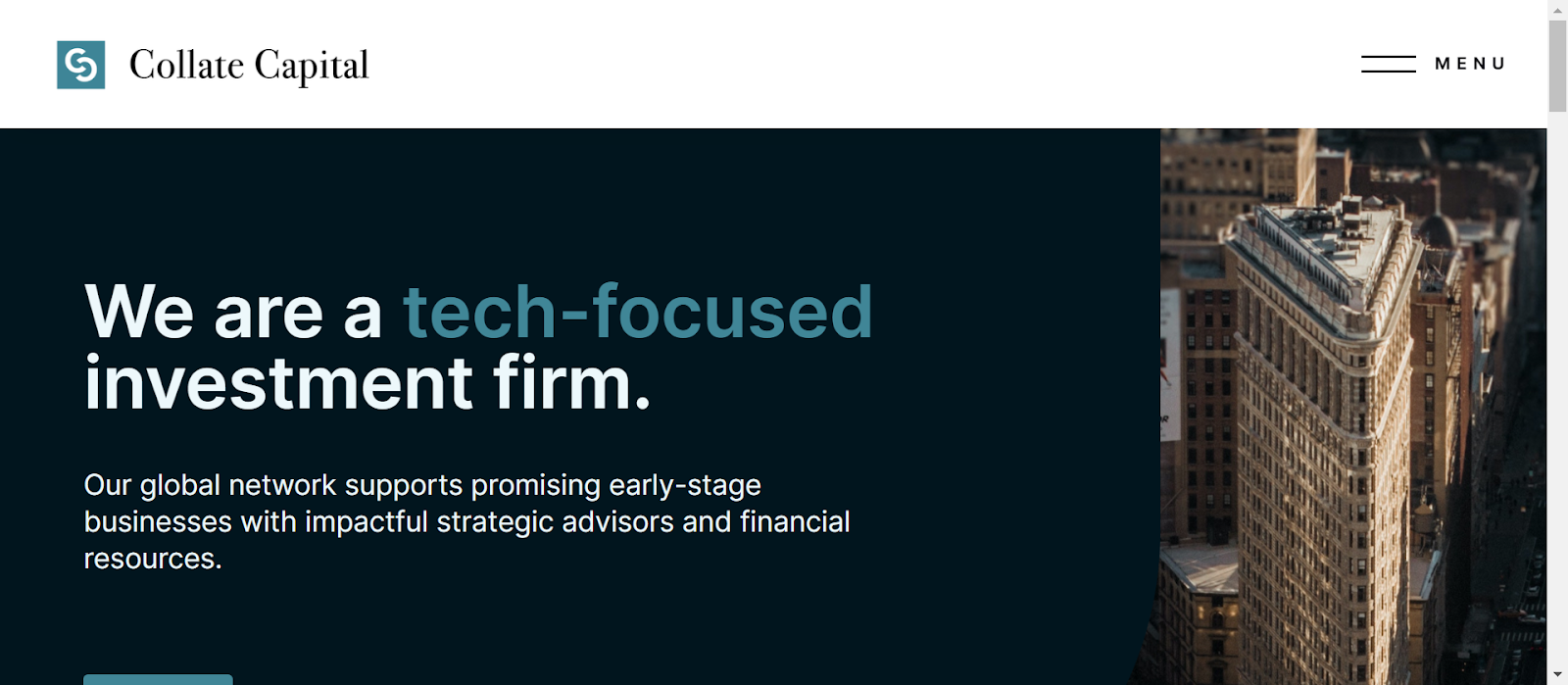 Collate Capital

MENU

We are a tech-focused investment firm.

Our global network supports promising early-stage businesses with impactful strategic advisors and financial resources.